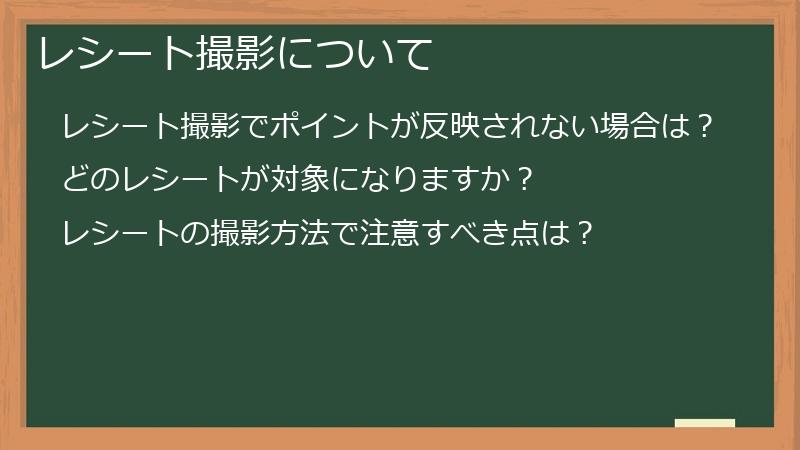 レシート撮影について

レシート撮影でポイントが反映されない場合は？

どのレシートが対象になりますか？

レシートの撮影方法で注意すべき点は？